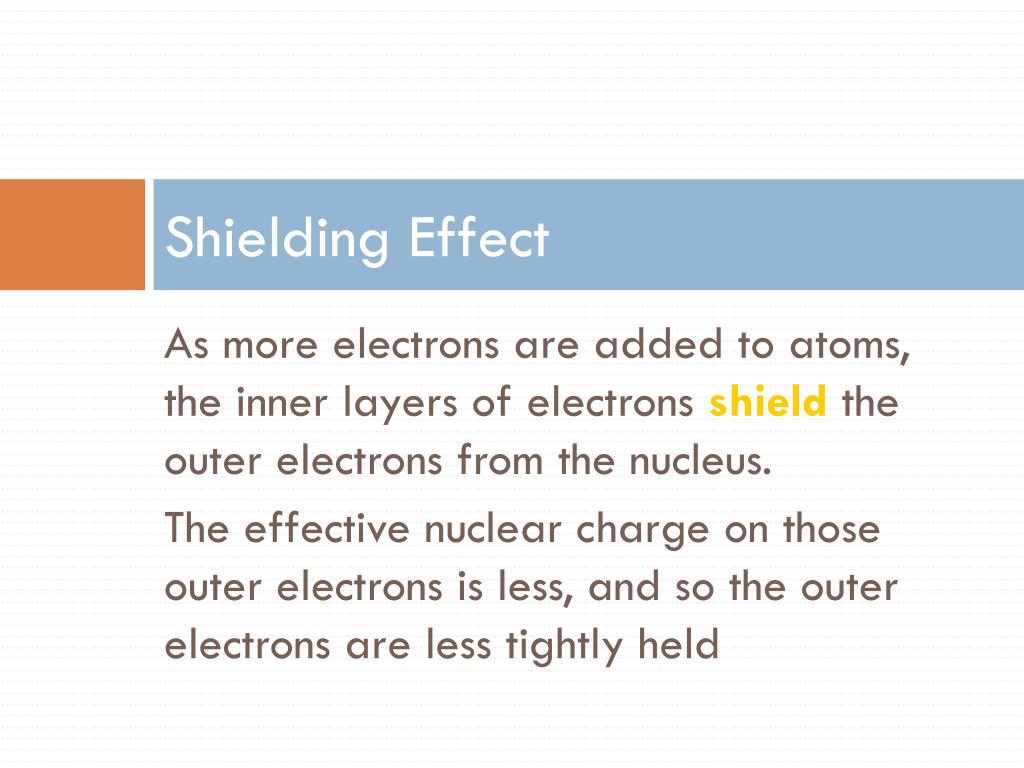 Shielding Effect

As more electrons are added to atoms, the inner layers of electrons shield the outer electrons from the nucleus.

The effective nuclear charge on those outer electrons is less, and so the outer electrons are less tightly held